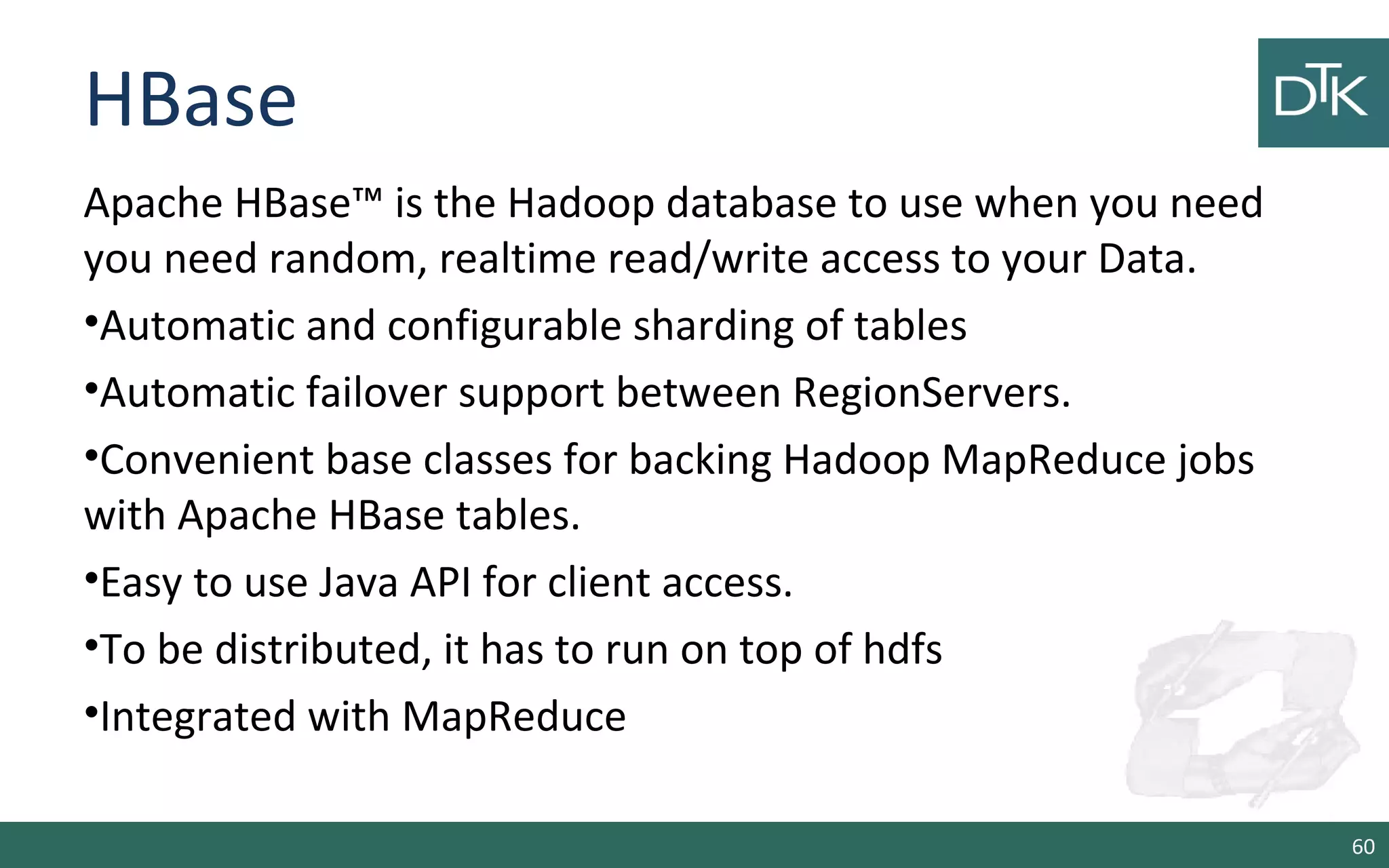 HBase

DTK

Apache HBase™ is the Hadoop database to use when you need you need random, realtime read/write access to your Data.

•Automatic and configurable sharding of tables

•Automatic failover support between RegionServers.

•Convenient base classes for backing Hadoop MapReduce jobs with Apache HBase tables.

•Easy to use Java API for client access.

•To be distributed, it has to run on top of hdfs

•Integrated with MapReduce

60